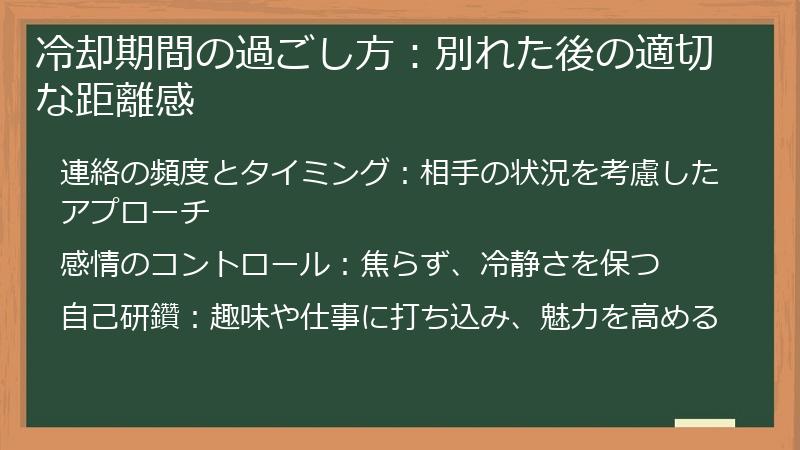 冷却期間の過ごし方：別れた後の適切な距離感

連絡の頻度とタイミング：相手の状況を考慮したアプローチ

感情のコントロール：焦らず、冷静さを保つ

自己研鑽：趣味や仕事に打ち込み、魅力を高める